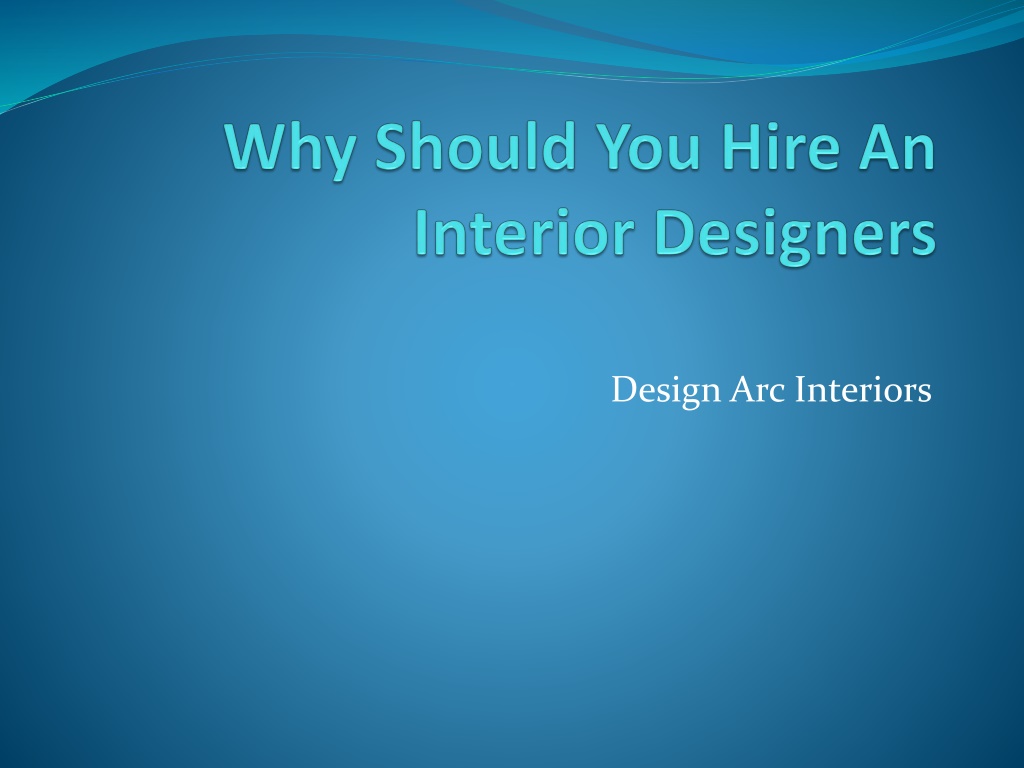 Why Should You Hire An Interior Designers

Design Arc Interiors